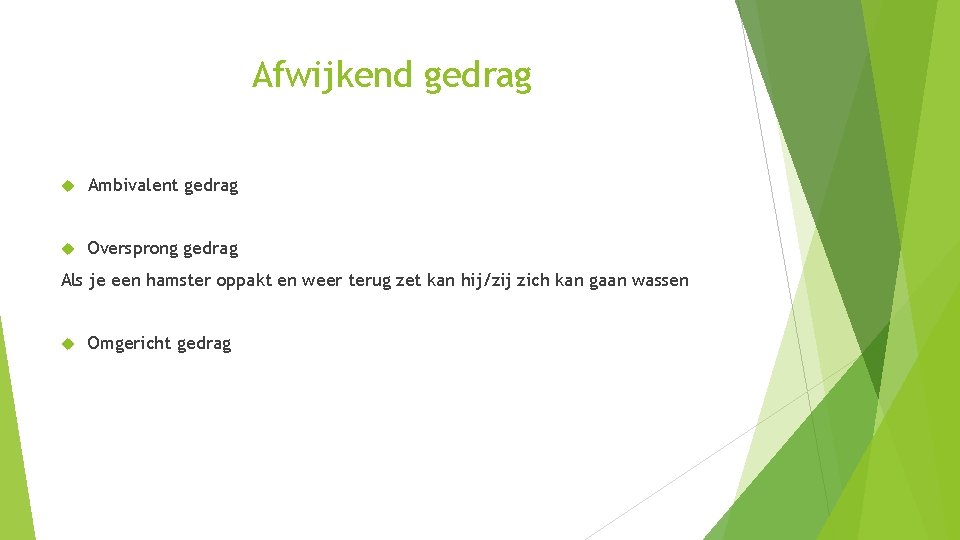 Afwijkend gedrag

Ambivalent gedrag

Oversprong gedrag

Als je een hamster oppakt en weer terug zet kan hij/zij zich kan gaan wassen

Omgericht gedrag